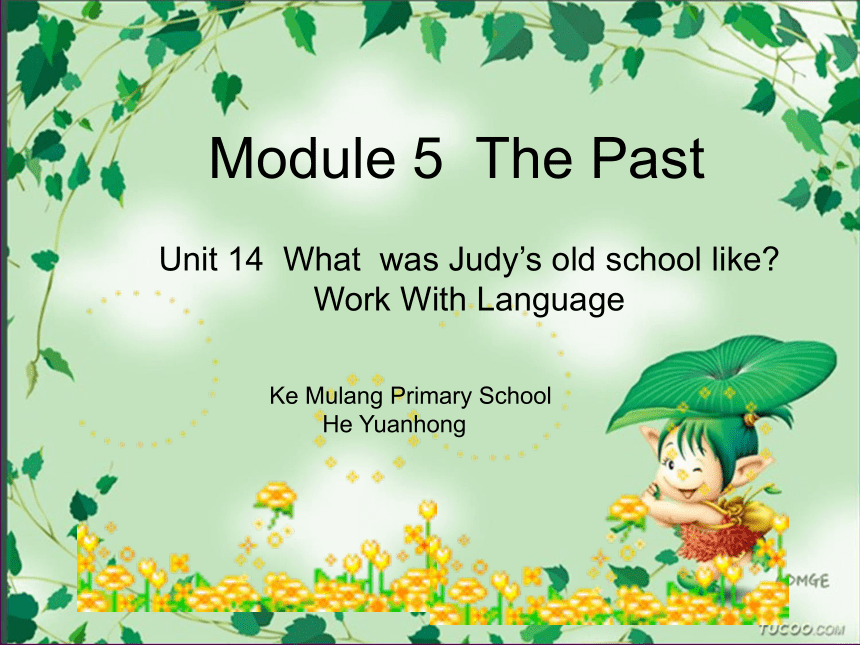 Module 5 The Past

Unit 14 What was Judy's old school like?
Work With Language

Ke Mulang Primary School
He Yuanhong

OMGE

TUCOO.COM